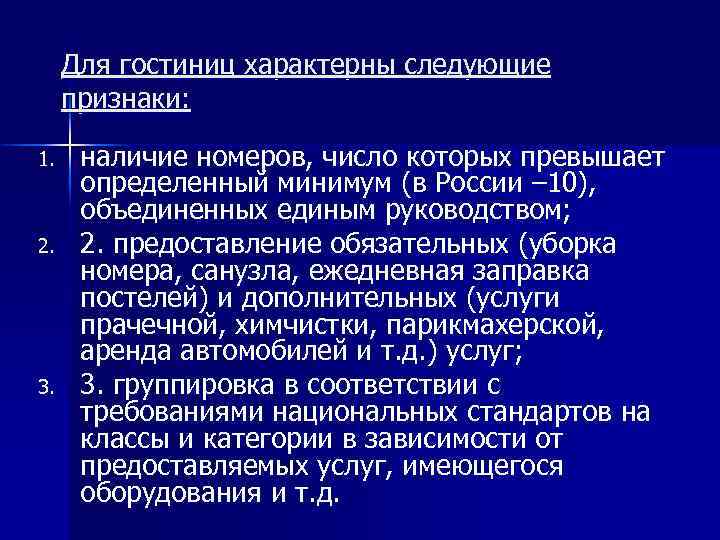 Для гостиниц характерны следующие признаки:

1. наличие номеров, число которых превышает определенный минимум (в России –10), объединенных единым руководством;
2. 2. предоставление обязательных (уборка номера, санузла, ежедневная заправка постелей) и дополнительных (услуги прачечной, химчистки, парикмахерской, аренда автомобилей и т.д.) услуг;
3. 3. группировка в соответствии с требованиями национальных стандартов на классы и категории в зависимости от предоставляемых услуг, имеющегося оборудования и т.д.